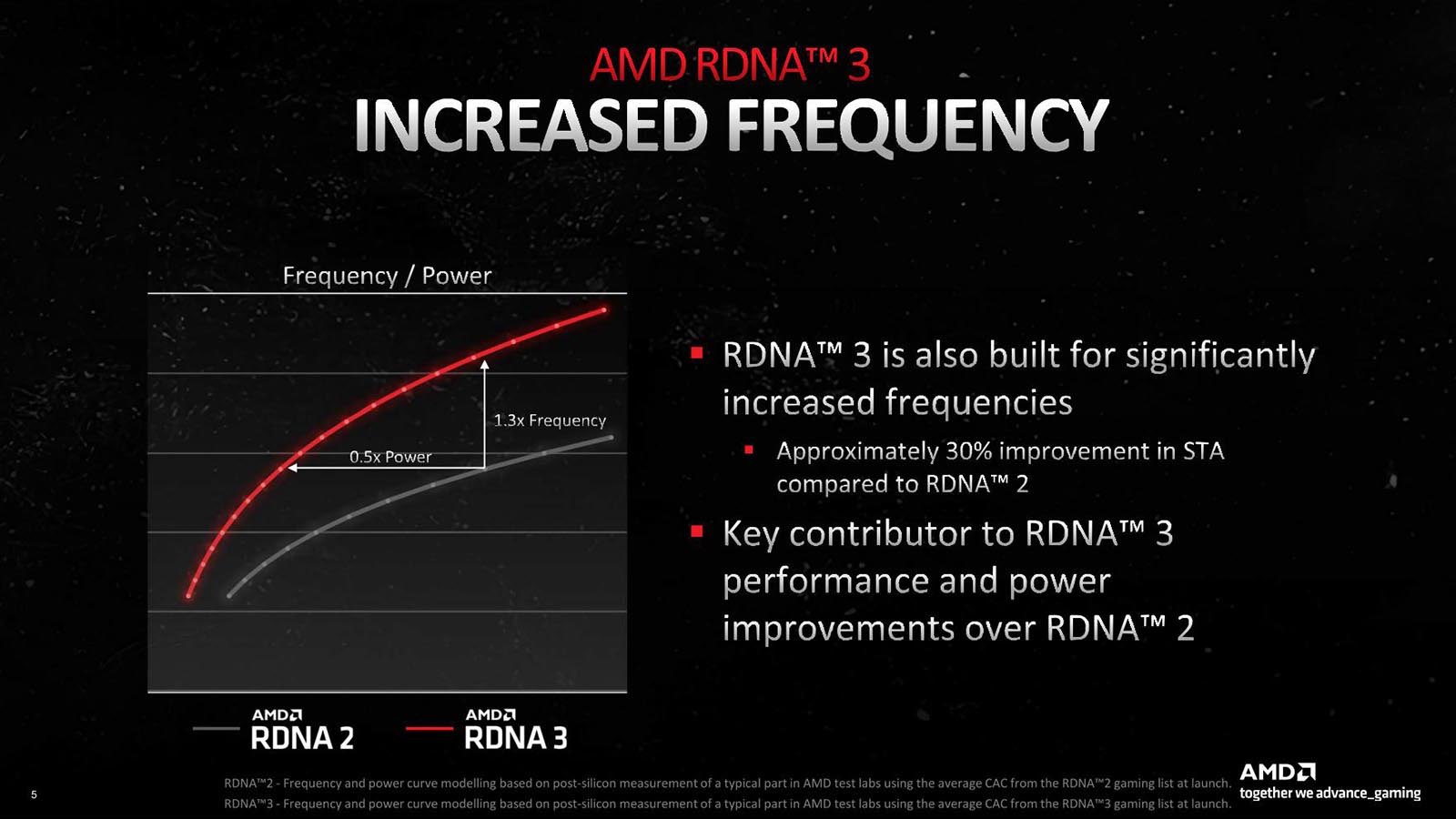 AMD RDNA™ 3
INCREASED FREQUENCY

Frequency / Power

1.3x Frequency

0.5x Power

AMD
RDNA 2

AMD
RDNA 3

▪ RDNA™ 3 is also built for significantly increased frequencies
▪ Approximately 30% improvement in STA compared to RDNA™ 2
▪ Key contributor to RDNA™ 3 performance and power improvements over RDNA™ 2

5

RDNA™2 - Frequency and power curve modelling based on post-silicon measurement of a typical part in AMD test labs using the average CAC from the RDNA™2 gaming list at launch.
RDNA™3 - Frequency and power curve modelling based on post-silicon measurement of a typical part in AMD test labs using the average CAC from the RDNA™3 gaming list at launch.

AMD
together we advance_gaming